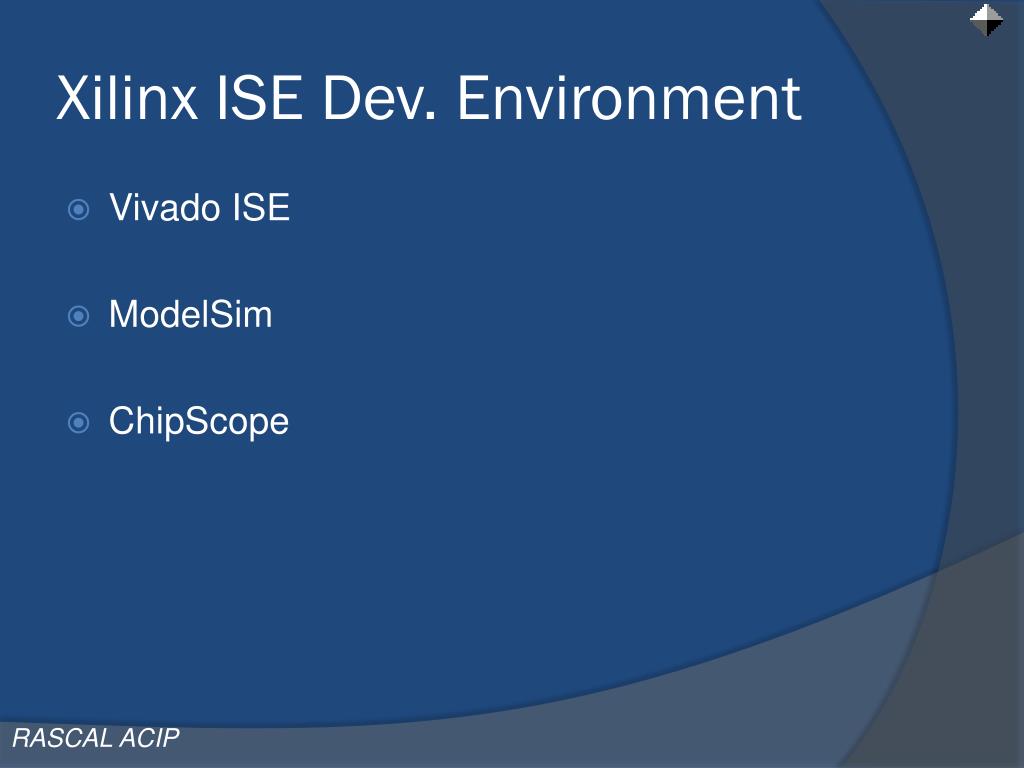 Xilinx ISE Dev. Environment

Vivado ISE

ModelSim

ChipScope

RASCAL ACIP